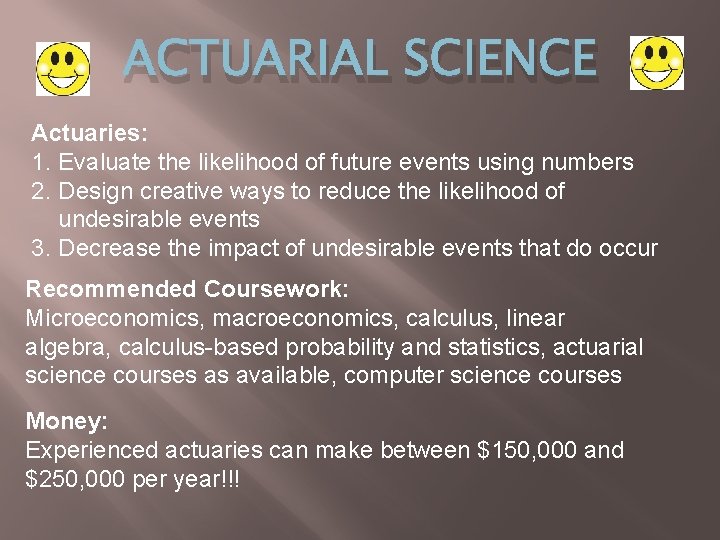 ACTUARIAL SCIENCE

Actuaries:
1. Evaluate the likelihood of future events using numbers
2. Design creative ways to reduce the likelihood of undesirable events
3. Decrease the impact of undesirable events that do occur

Recommended Coursework:
Microeconomics, macroeconomics, calculus, linear algebra, calculus-based probability and statistics, actuarial science courses as available, computer science courses

Money:
Experienced actuaries can make between \$150,000 and \$250,000 per year!!!